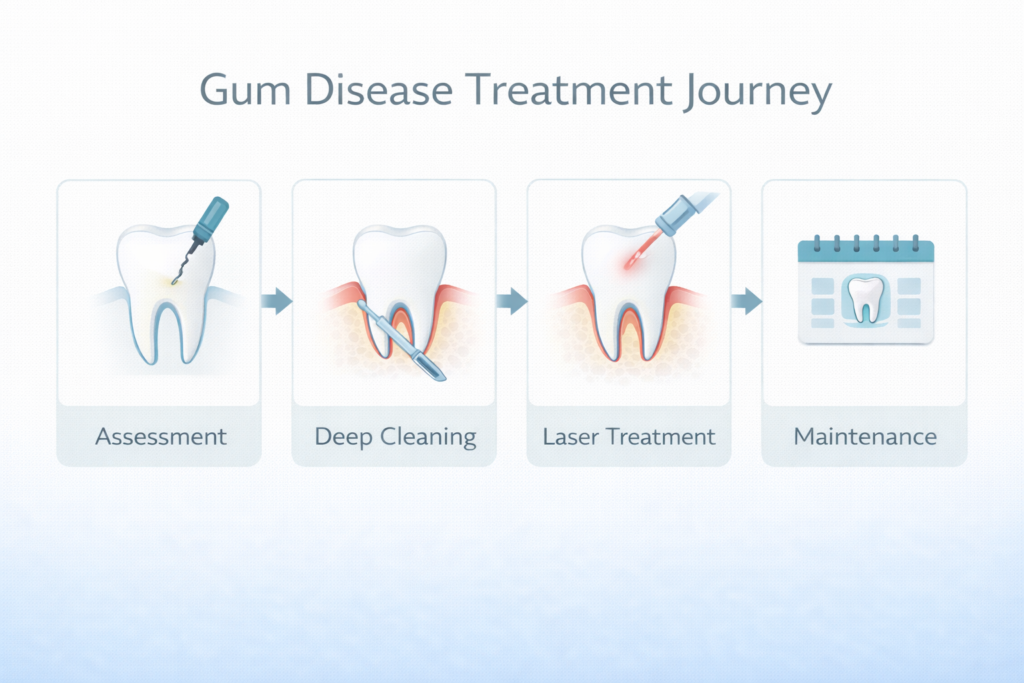 Gum Disease Treatment Journey

Assessment

Deep Cleaning

Laser Treatment

Maintenance